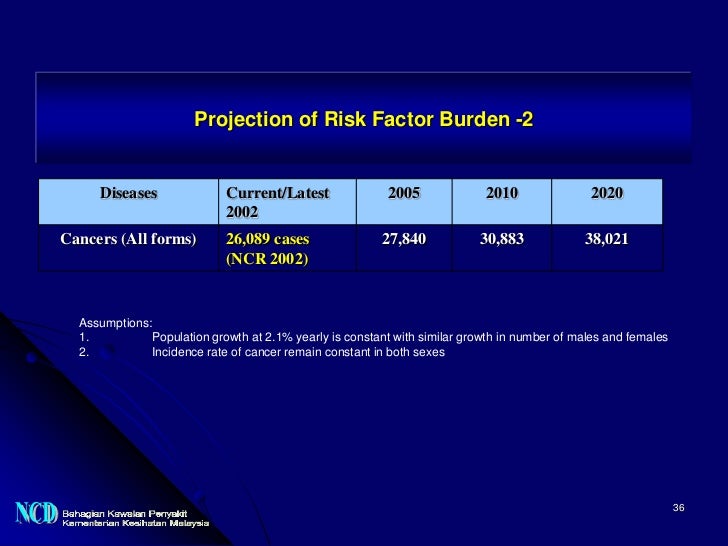 Projection of Risk Factor Burden -2

| Diseases | Current/Latest 2002 | 2005 | 2010 | 2020 |
|---|---|---|---|---|
| Cancers (All forms) | 26,089 cases (NCR 2002) | 27,840 | 30,883 | 38,021 |

Assumptions:
1. Population growth at 2.1% yearly is constant with similar growth in number of males and females
2. Incidence rate of cancer remain constant in both sexes

NCD Bahagian Kawalan Penyakit Kementerian Kesihatan Malaysia

36